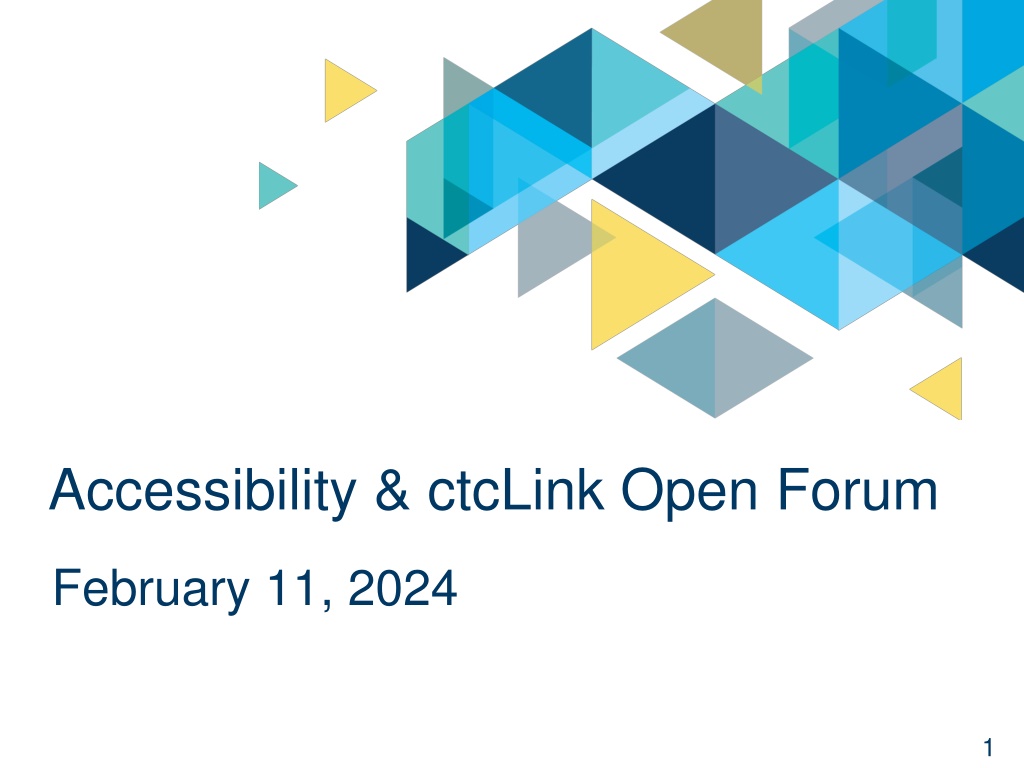 Accessibility & ctcLink Open Forum

February 11, 2024

1